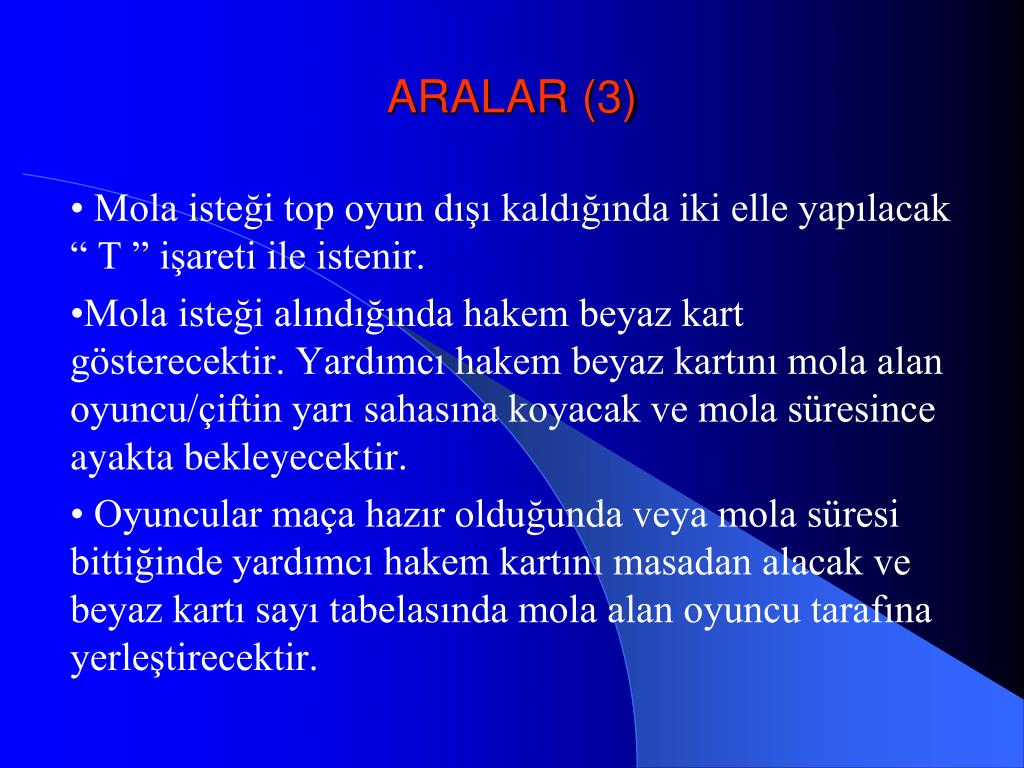 ARALAR (3)

• Mola isteği top oyun dışı kaldığında iki elle yapılacak “ T ” işareti ile istenir.

•Mola isteği alındığında hakem beyaz kart gösterecektir. Yardımcı hakem beyaz kartını mola alan oyuncu/çiftin yarı sahasına koyacak ve mola süresince ayakta bekleyecektir.

• Oyuncular maça hazır olduğunda veya mola süresi bittiğinde yardımcı hakem kartını masadan alacak ve beyaz kartı sayı tabelasında mola alan oyuncu tarafına yerleştirecektir.